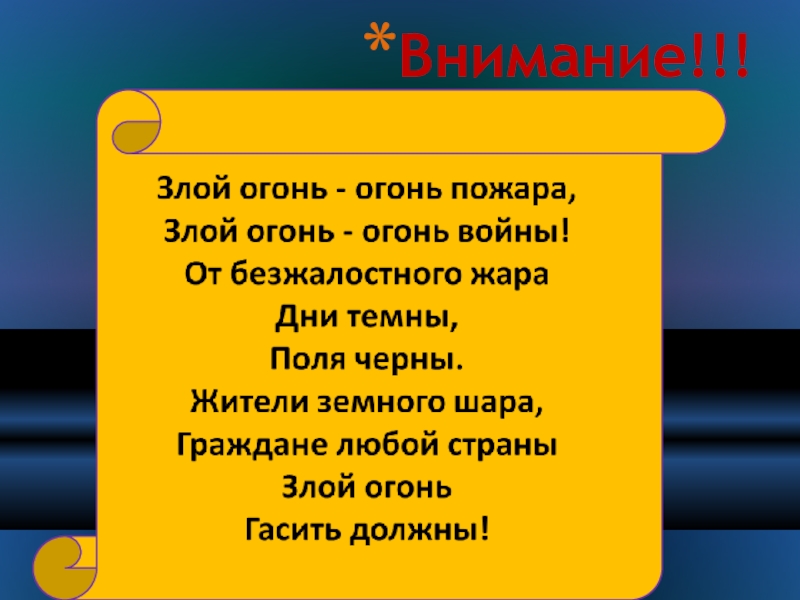 *Внимание!!!

Злой огонь - огонь пожара,
Злой огонь - огонь войны!
От безжалостного жара
Дни темны,
Поля черны.
Жители земного шара,
Граждане любой страны
Злой огонь
Гасить должны!